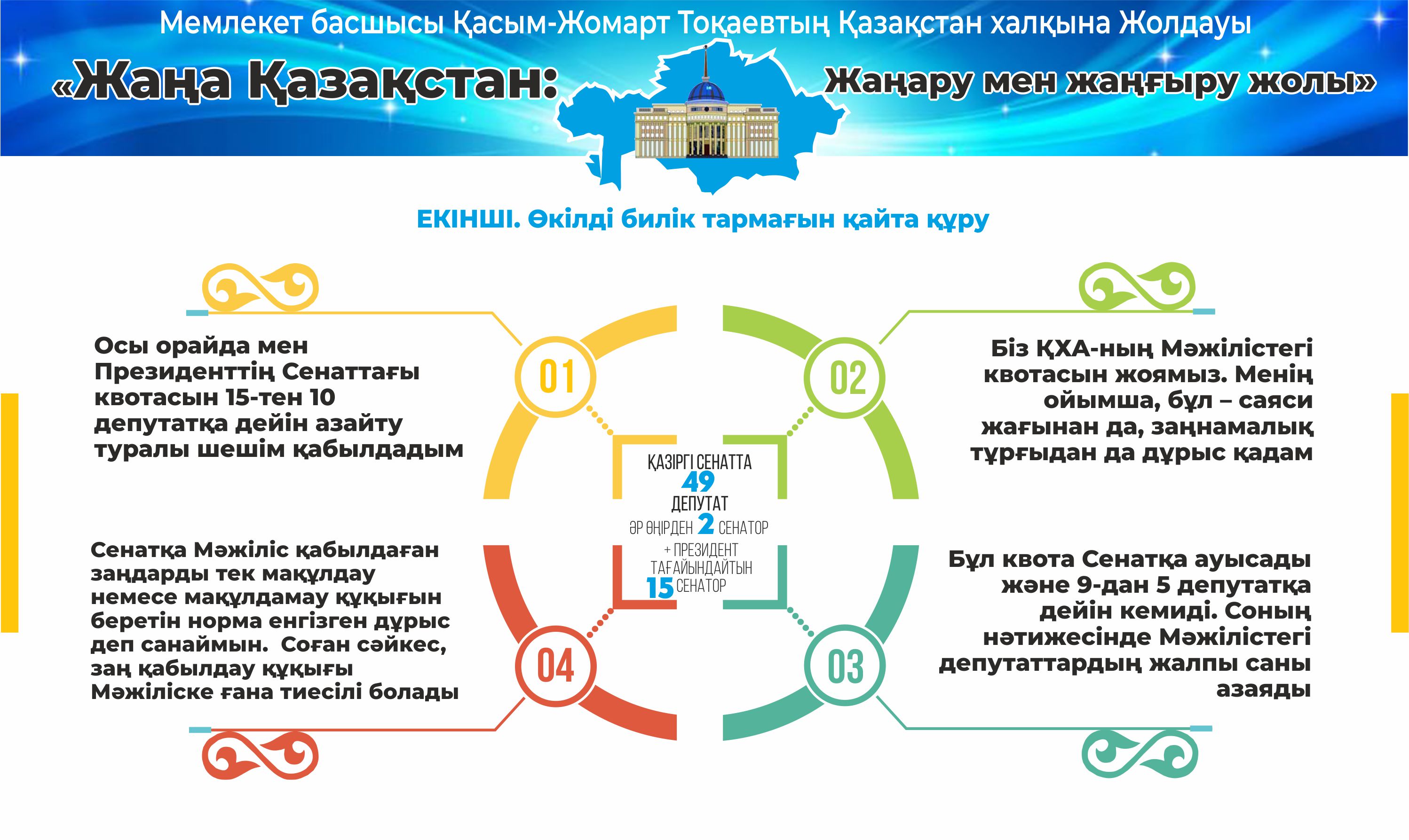 Мемлекет басшысы Қасым-Жомарт Тоқаевтың Қазақстан халқына Жолдауы

«Жаңа Қазақстан: Жаңару мен жаңғыру жолы»

ЕКІНШІ. Өкілді билік тармағын қайта құру

01

Осы орайда мен Президенттің Сенаттағы квотасын 15-тен 10 депутатқа дейін азайту туралы шешім қабылдадым

02

Біз ҚХА-ның Мәжілістегі квотасын жоямыз. Менің ойымша, бұл – саяси жағынан да, заңнамалық тұрғыдан да дұрыс қадам

ҚАЗІРГІ СЕНАТТА 49 ДЕПУТАТ
ӘР ӨҢІРДЕН 2 СЕНАТОР
+ ПРЕЗИДЕНТ ТАҒАЙЫНДАЙТЫН 15 СЕНАТОР

04

Сенатқа Мәжіліс қабылдаған заңдарды тек мақұлдау немесе мақұлдамау құқығын беретін норма енгізген дұрыс деп санаймын. Соған сәйкес, заң қабылдау құқығы Мәжіліске ғана тиесілі болады

03

Бұл квота Сенатқа ауысады және 9-дан 5 депутатқа дейін кемиді. Соның нәтижесінде Мәжілістегі депутаттардың жалпы саны азаяды